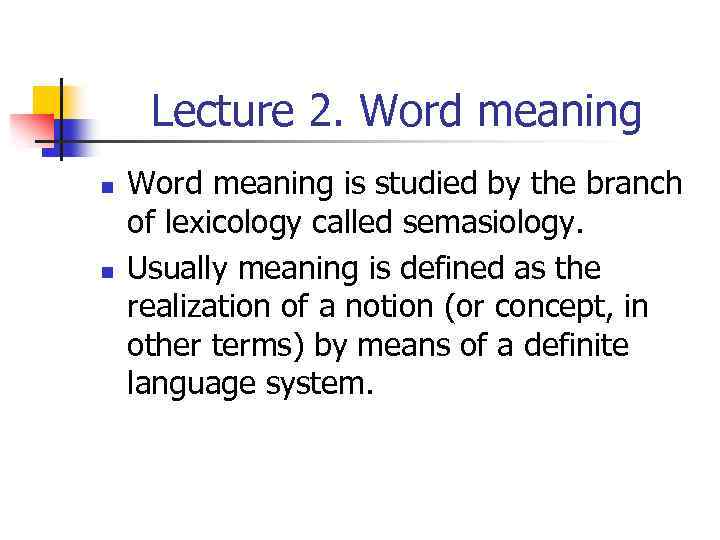 Lecture 2. Word meaning

- Word meaning is studied by the branch of lexicology called semasiology.
- Usually meaning is defined as the realization of a notion (or concept, in other terms) by means of a definite language system.